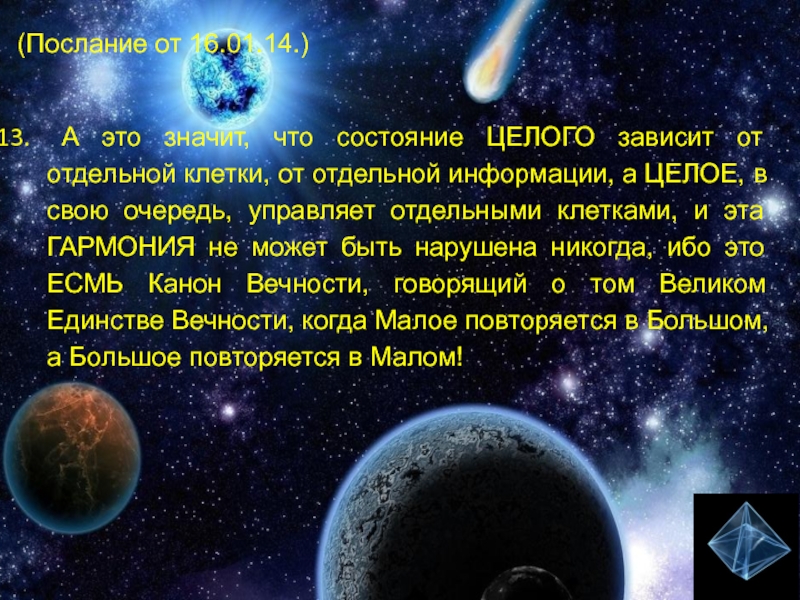 (Послание от 16.01.14.)

13. А это значит, что состояние ЦЕЛОГО зависит от отдельной клетки, от отдельной информации, а ЦЕЛОЕ, в свою очередь, управляет отдельными клетками, и эта ГАРМОНИЯ не может быть нарушена никогда, ибо это ЕСМЬ Канон Вечности, говорящий о том Великом Единстве Вечности, когда Малое повторяется в Большом, а Большое повторяется в Малом!